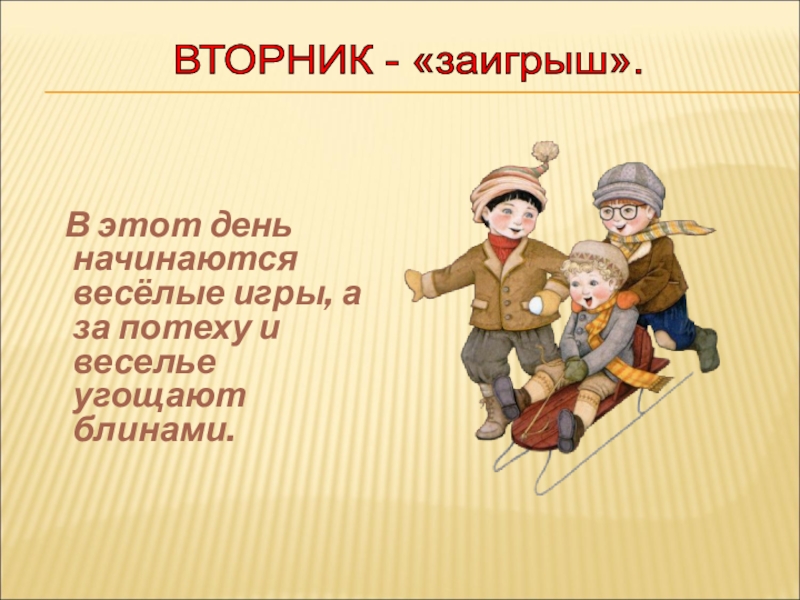 ВТОРНИК - «заигрыш».

В этот день начинаются весёлые игры, а за потеху и веселье угощают блинами.